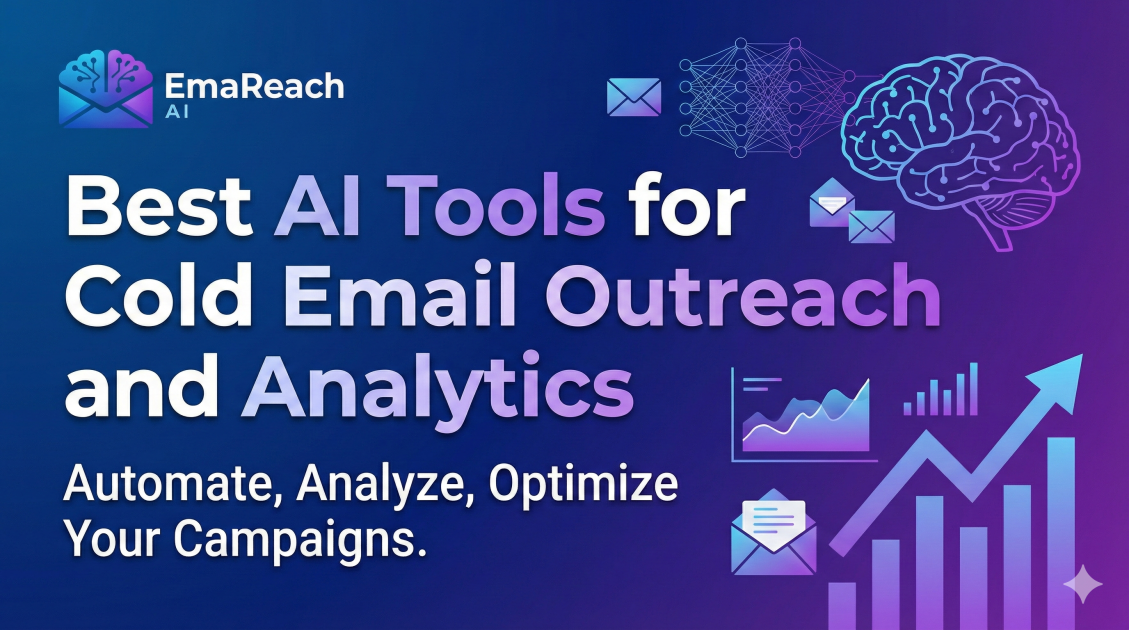 EmaReach
AI

Best AI Tools for Cold Email Outreach and Analytics

Automate, Analyze, Optimize Your Campaigns.